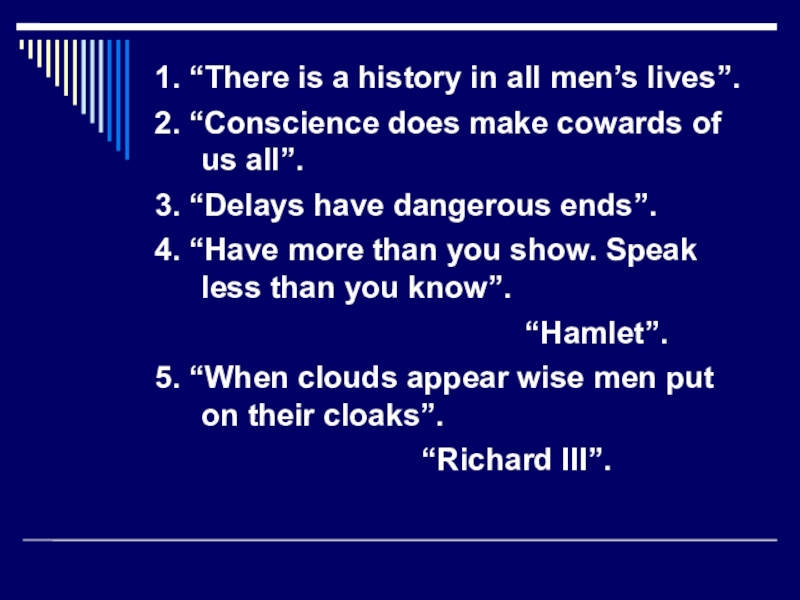 1. “There is a history in all men’s lives”.

2. “Conscience does make cowards of us all”.

3. “Delays have dangerous ends”.

4. “Have more than you show. Speak less than you know”.

“Hamlet”.

5. “When clouds appear wise men put on their cloaks”.

“Richard III”.